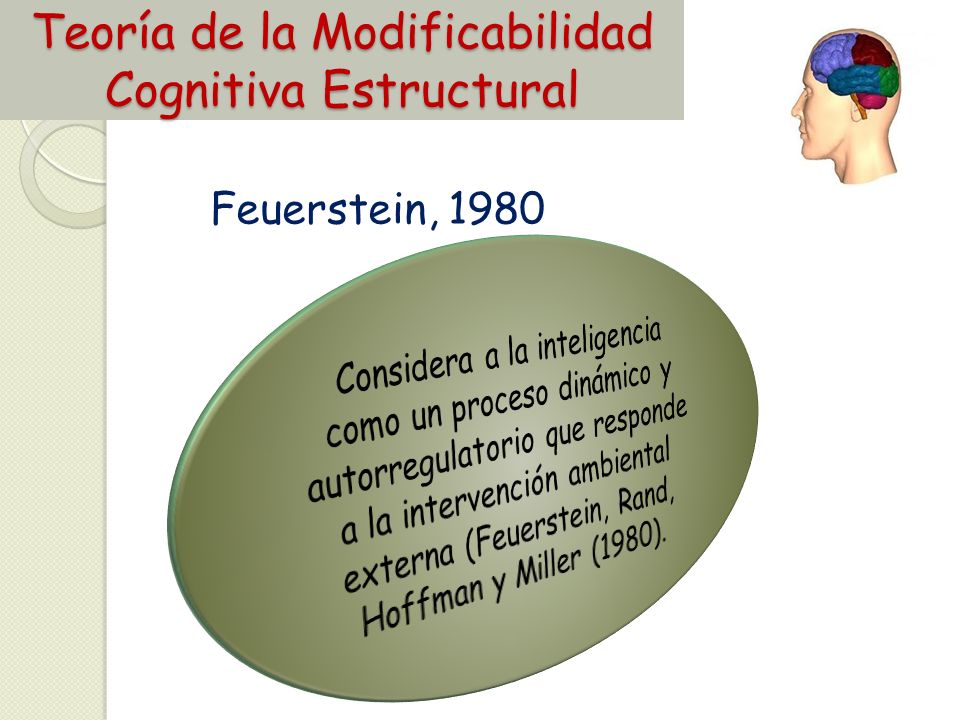 Teoría de la Modificabilidad Cognitiva Estructural

Feuerstein, 1980

Considera a la inteligencia como un proceso dinámico y autorregulatorio que responde a la intervención ambiental externa (Feuerstein, Rand, Hoffman y Miller (1980).